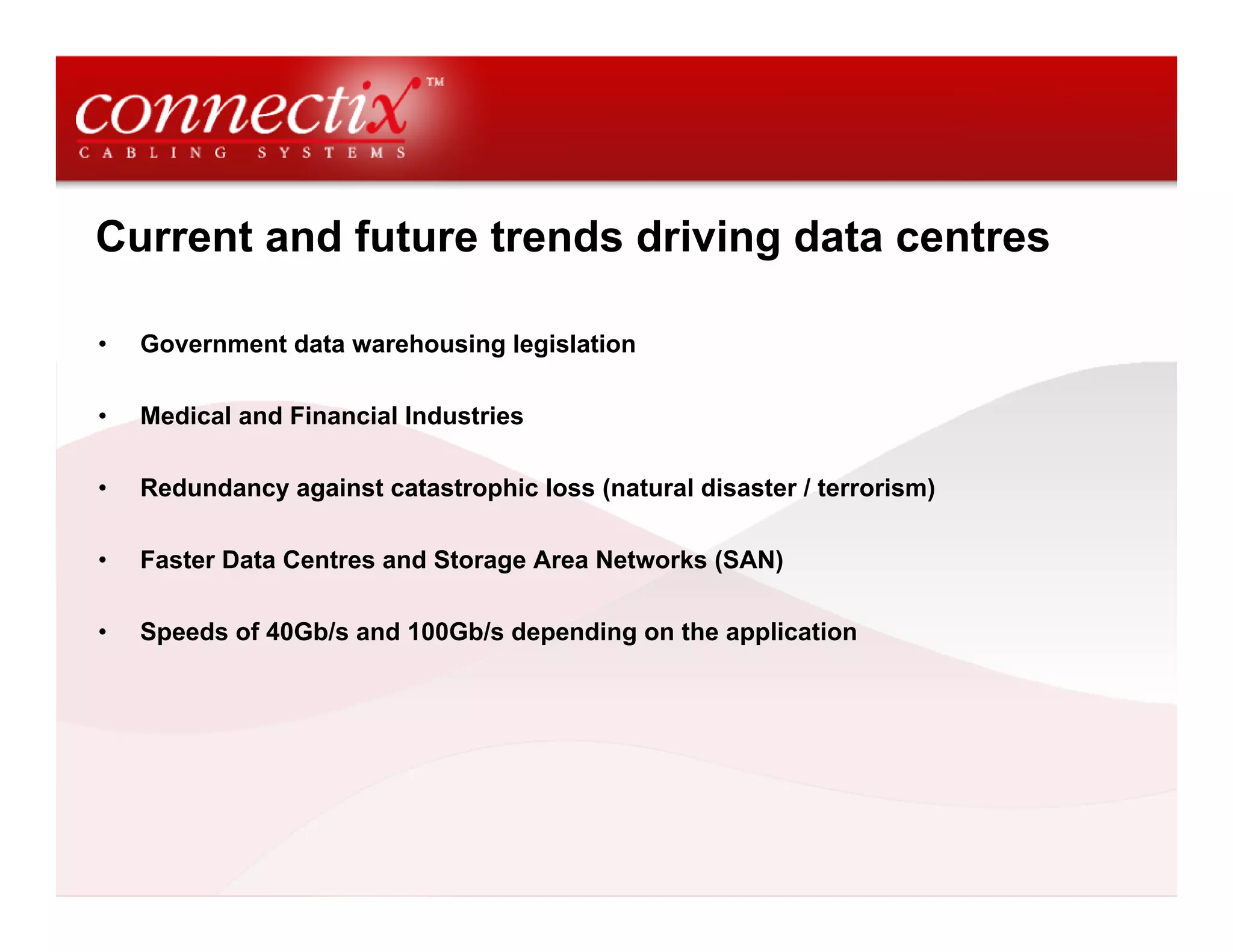 connectix™
CABLING SYSTEMS

Current and future trends driving data centres

• Government data warehousing legislation

• Medical and Financial Industries

• Redundancy against catastrophic loss (natural disaster / terrorism)

• Faster Data Centres and Storage Area Networks (SAN)

• Speeds of 40Gb/s and 100Gb/s depending on the application